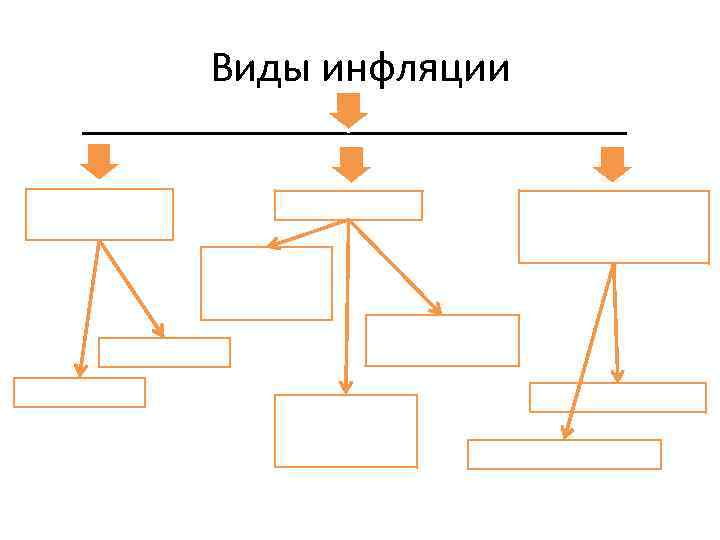 Виды инфляции